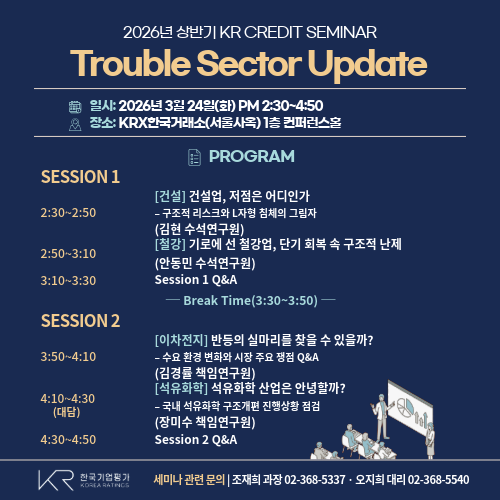 2026년 상반기 KR CREDIT SEMINAR

Trouble Sector Update

일시: 2026년 3월 24일(화) PM 2:30~4:50
장소: KRX한국거래소(서울사옥) 1층 컨퍼런스홀

PROGRAM

SESSION 1

2:30~2:50
[건설] 건설업, 저점은 어디인가
– 구조적 리스크와 L자형 침체의 그림자
(김현 수석연구원)

2:50~3:10
[철강] 기로에 선 철강업, 단기 회복 속 구조적 난제
(안동민 수석연구원)

3:10~3:30
Session 1 Q&A

— Break Time(3:30~3:50) —

SESSION 2

3:50~4:10
[이차전지] 반등의 실마리를 찾을 수 있을까?
– 수요 환경 변화와 시장 주요 쟁점 Q&A
(김경률 책임연구원)

4:10~4:30 (대담)
[석유화학] 석유화학 산업은 안녕할까?
– 국내 석유화학 구조개편 진행상황 점검
(장미수 책임연구원)

4:30~4:50
Session 2 Q&A

KR 한국기업평가 KOREA RATINGS
세미나 관련 문의 | 조재희 과장 02-368-5337 · 오지희 대리 02-368-5540